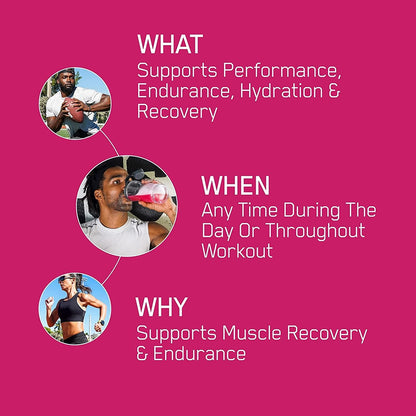 WHAT
Supports Performance, Endurance, Hydration & Recovery

WHEN
Any Time During The Day Or Throughout Workout

WHY
Supports Muscle Recovery & Endurance